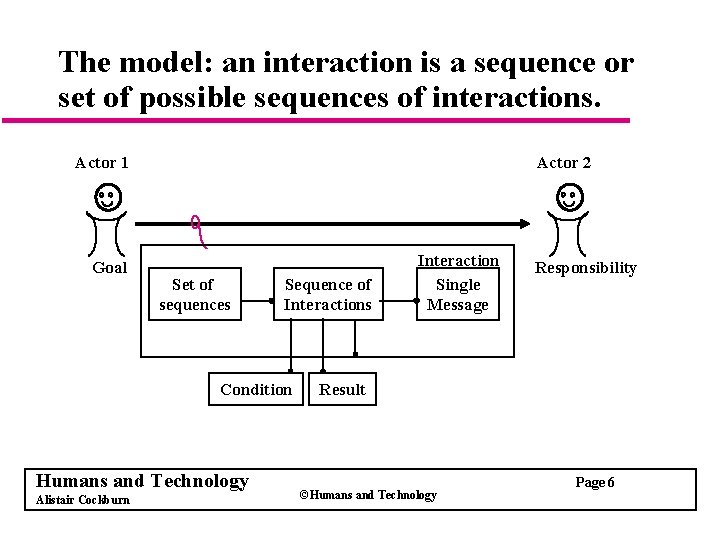 The model: an interaction is a sequence or set of possible sequences of interactions.

Actor 1

Actor 2

Goal

Responsibility

Interaction

Set of sequences

Sequence of Interactions

Single Message

Condition

Result

Humans and Technology
Alistair Cockburn

©Humans and Technology

Page 6